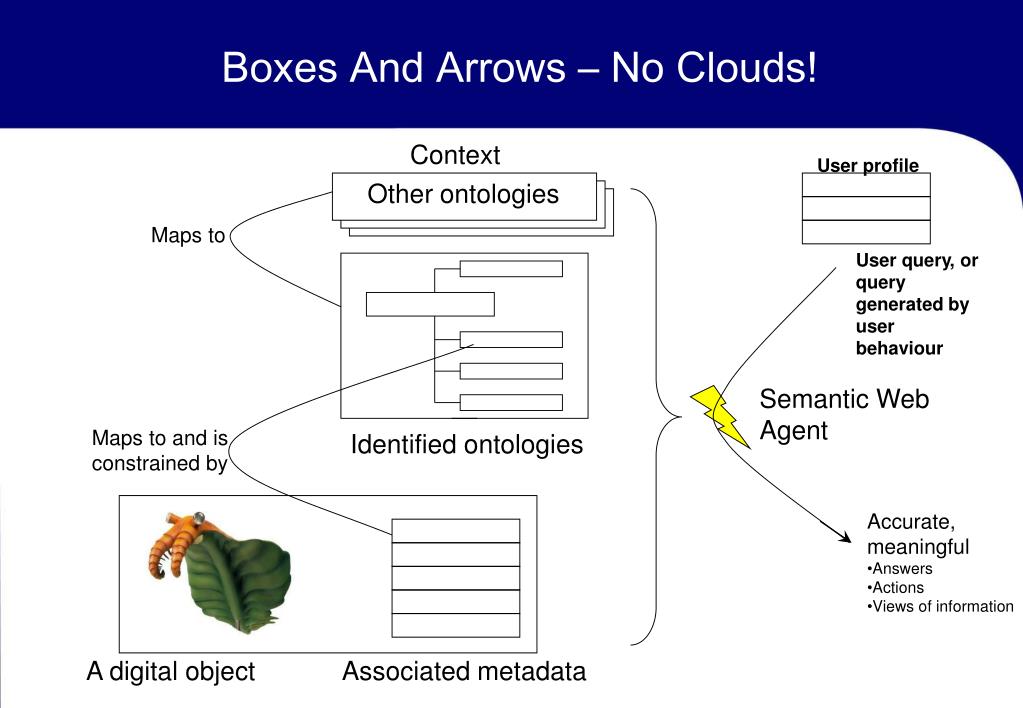 Boxes And Arrows – No Clouds!

Context

Other ontologies

Maps to

Identified ontologies

Maps to and is constrained by

A digital object

Associated metadata

User profile

User query, or query generated by user behaviour

Semantic Web Agent

Accurate, meaningful
•Answers
•Actions
•Views of information